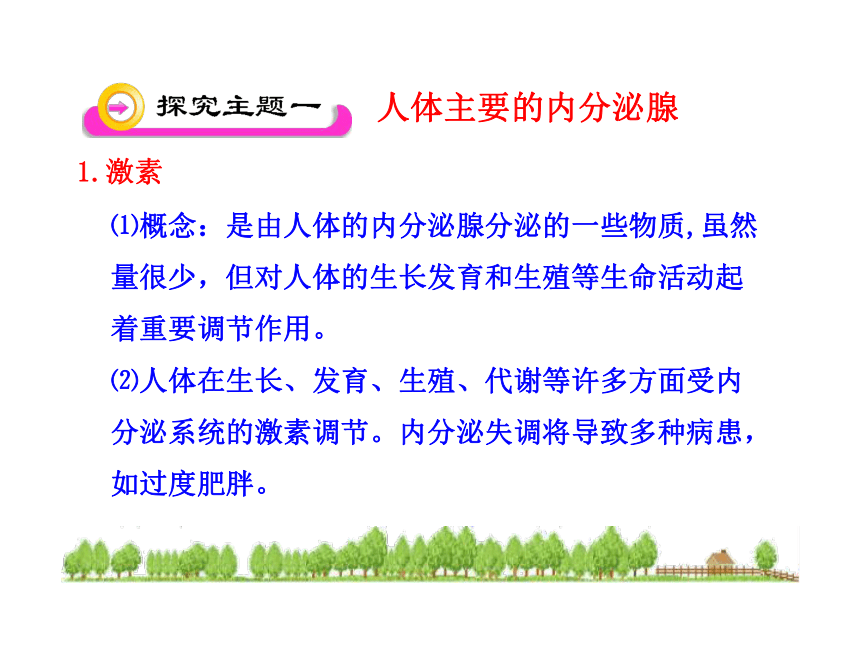 探究主题一 人体主要的内分泌腺

1.激素

⑴概念：是由人体的内分泌腺分泌的一些物质,虽然量很少，但对人体的生长发育和生殖等生命活动起着重要调节作用。

⑵人体在生长、发育、生殖、代谢等许多方面受内分泌系统的激素调节。内分泌失调将导致多种病患，如过度肥胖。